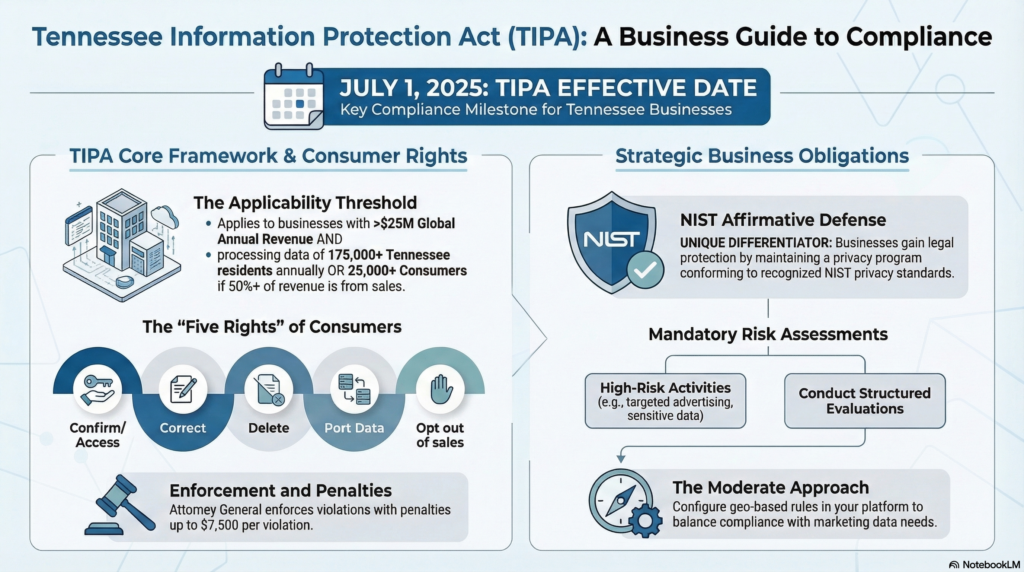 Tennessee Information Protection Act (TIPA): A Business Guide to Compliance

JULY 1, 2025: TIPA EFFECTIVE DATE
Key Compliance Milestone for Tennessee Businesses

TIPA Core Framework & Consumer Rights

The Applicability Threshold
• Applies to businesses with >$25M Global Annual Revenue AND
• processing data of 175,000+ Tennessee residents annually OR 25,000+ Consumers if 50%+ of revenue is from sales.

The "Five Rights" of Consumers

Confirm/ Access
Correct
Delete
Port Data
Opt out of sales

Enforcement and Penalties
Attorney General enforces violations with penalties up to $7,500 per violation.

Strategic Business Obligations

NIST

NIST Affirmative Defense
UNIQUE DIFFERENTIATOR: Businesses gain legal protection by maintaining a privacy program conforming to recognized NIST privacy standards.

Mandatory Risk Assessments

High-Risk Activities (e.g., targeted advertising, sensitive data)

Conduct Structured Evaluations

The Moderate Approach
Configure geo-based rules in your platform to balance compliance with marketing data needs.

NotebookLM